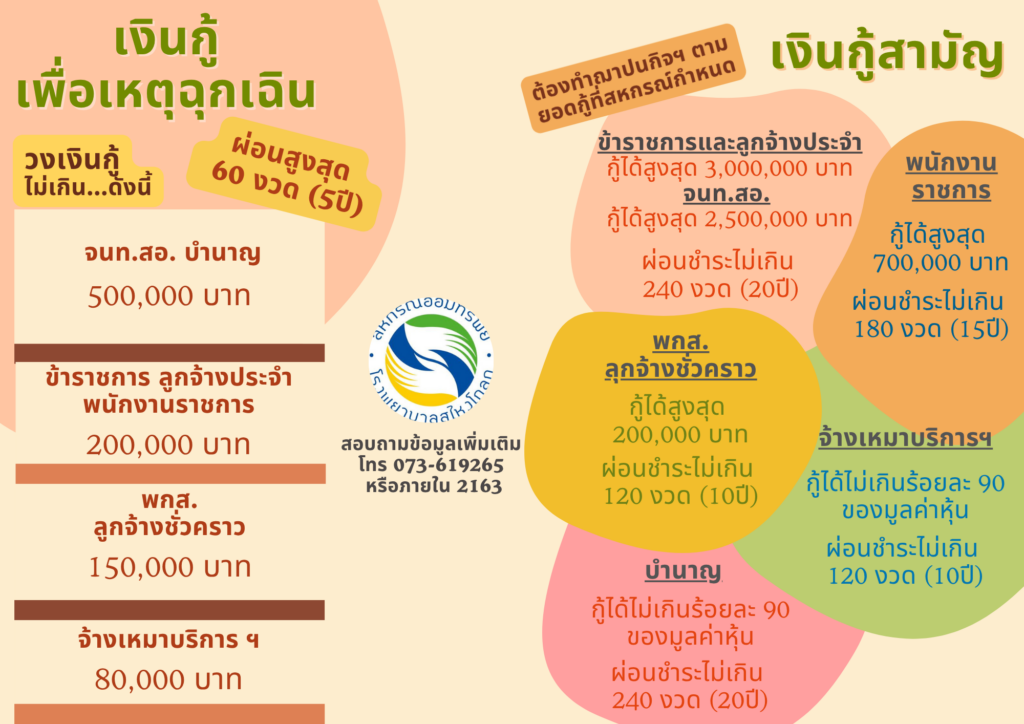 เงินกู้
เพื่อเหตุฉุกเฉิน

วงเงินกู้
ไม่เกิน...ดังนี้

ผ่อนสูงสุด
60 งวด (5ปี)

จนท.สอ. บำนาญ
500,000 บาท

ข้าราชการ ลูกจ้างประจำ
พนักงานราชการ
200,000 บาท

พกส.
ลูกจ้างชั่วคราว
150,000 บาท

จ้างเหมาบริการ ฯ
80,000 บาท

สหกรณ์ออมทรัพย์
โรงพยาบาลสุไหงโกลก

สอบถามข้อมูลเพิ่มเติม
โทร 073-619265
หรือภายใน 2163

เงินกู้สามัญ

ต้องทำฌาปนกิจฯ ตาม
ยอดกู้ที่สหกรณ์กำหนด

ข้าราชการและลูกจ้างประจำ
กู้ได้สูงสุด 3,000,000 บาท
จนท.สอ.
กู้ได้สูงสุด 2,500,000 บาท
ผ่อนชำระไม่เกิน
240 งวด (20ปี)

พนักงาน
ราชการ
กู้ได้สูงสุด
700,000 บาท
ผ่อนชำระไม่เกิน
180 งวด (15ปี)

พกส.
ลูกจ้างชั่วคราว
กู้ได้สูงสุด
200,000 บาท
ผ่อนชำระไม่เกิน
120 งวด (10ปี)

จ้างเหมาบริการฯ
กู้ได้ไม่เกินร้อยละ 90
ของมูลค่าหุ้น
ผ่อนชำระไม่เกิน
120 งวด (10ปี)

บำนาญ
กู้ได้ไม่เกินร้อยละ 90
ของมูลค่าหุ้น
ผ่อนชำระไม่เกิน
240 งวด (20ปี)